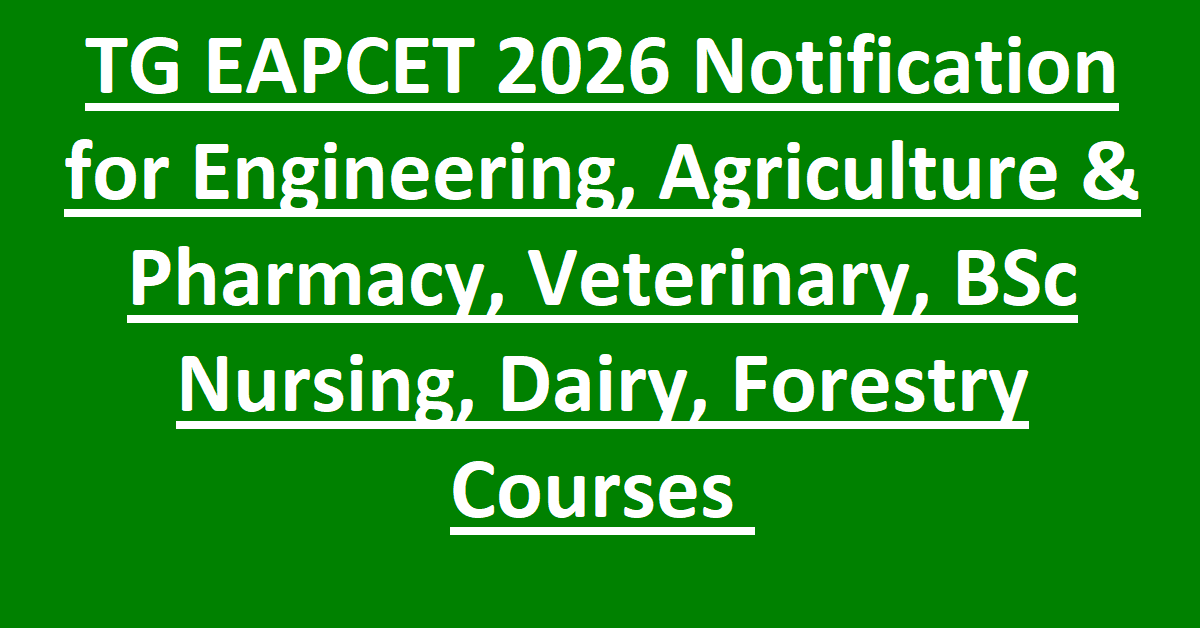 TG EAPCET 2026 Notification for Engineering, Agriculture & Pharmacy, Veterinary, BSc Nursing, Dairy, Forestry Courses